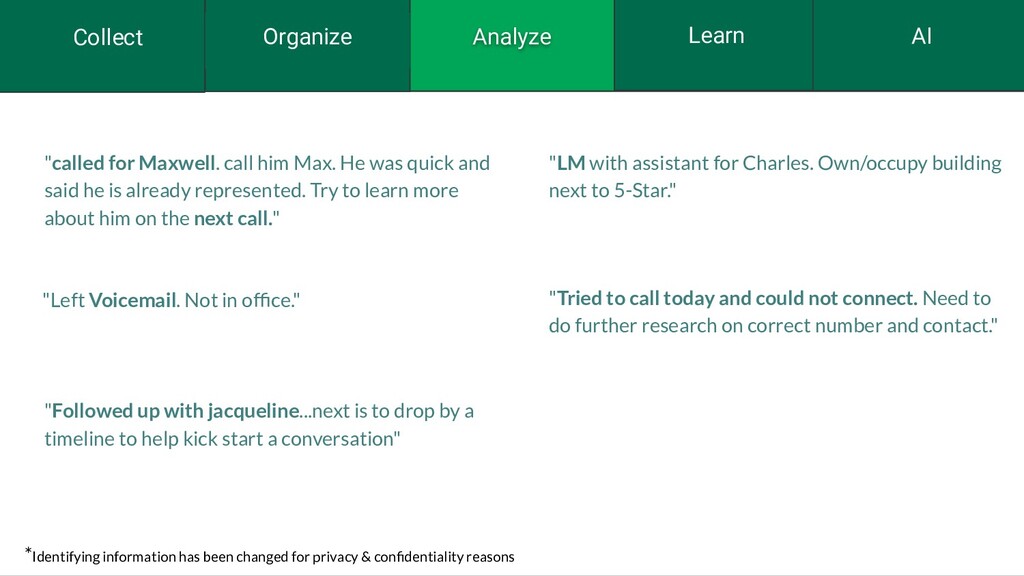 Collect Organize Analyze Learn AI

"called for Maxwell. call him Max. He was quick and said he is already represented. Try to learn more about him on the next call."

"Left Voicemail. Not in office."

"Followed up with jacqueline...next is to drop by a timeline to help kick start a conversation"

"LM with assistant for Charles. Own/occupy building next to 5-Star."

"Tried to call today and could not connect. Need to do further research on correct number and contact."

*Identifying information has been changed for privacy & confidentiality reasons